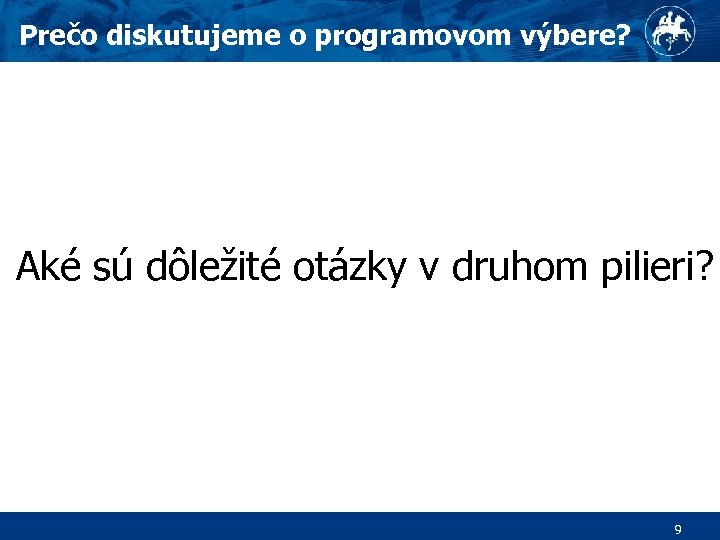 Prečo diskutujeme o programovom výbere?

Aké sú dôležité otázky v druhom pilieri?

9